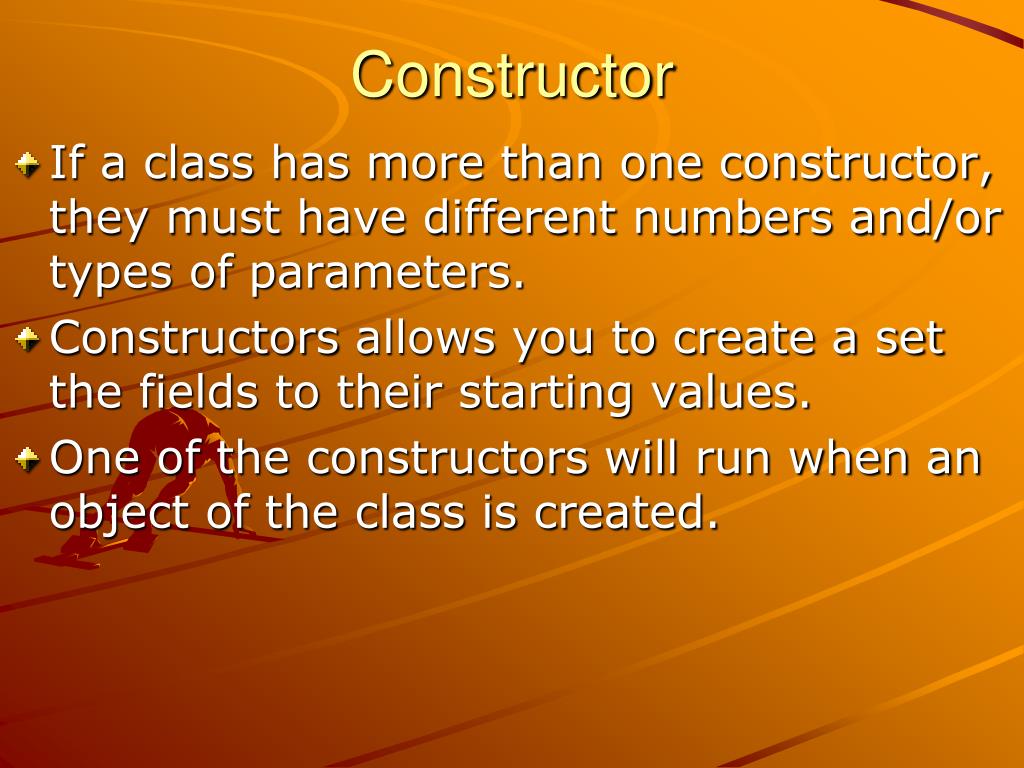 Constructor

If a class has more than one constructor, they must have different numbers and/or types of parameters.

Constructors allows you to create a set the fields to their starting values.

One of the constructors will run when an object of the class is created.